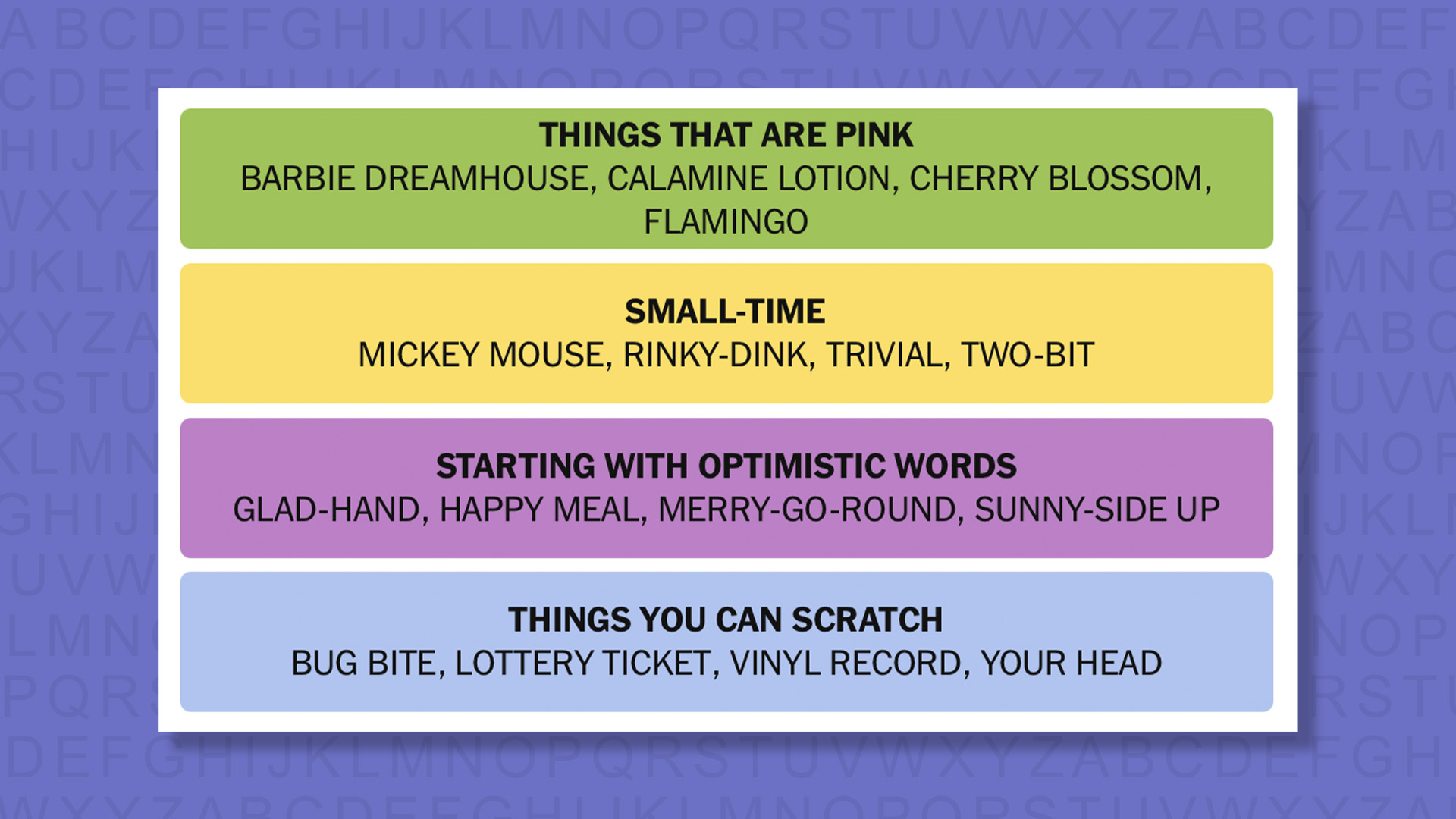 THINGS THAT ARE PINK
BARBIE DREAMHOUSE, CALAMINE LOTION, CHERRY BLOSSOM, FLAMINGO

SMALL-TIME
MICKEY MOUSE, RINKY-DINK, TRIVIAL, TWO-BIT

STARTING WITH OPTIMISTIC WORDS
GLAD-HAND, HAPPY MEAL, MERRY-GO-ROUND, SUNNY-SIDE UP

THINGS YOU CAN SCRATCH
BUG BITE, LOTTERY TICKET, VINYL RECORD, YOUR HEAD